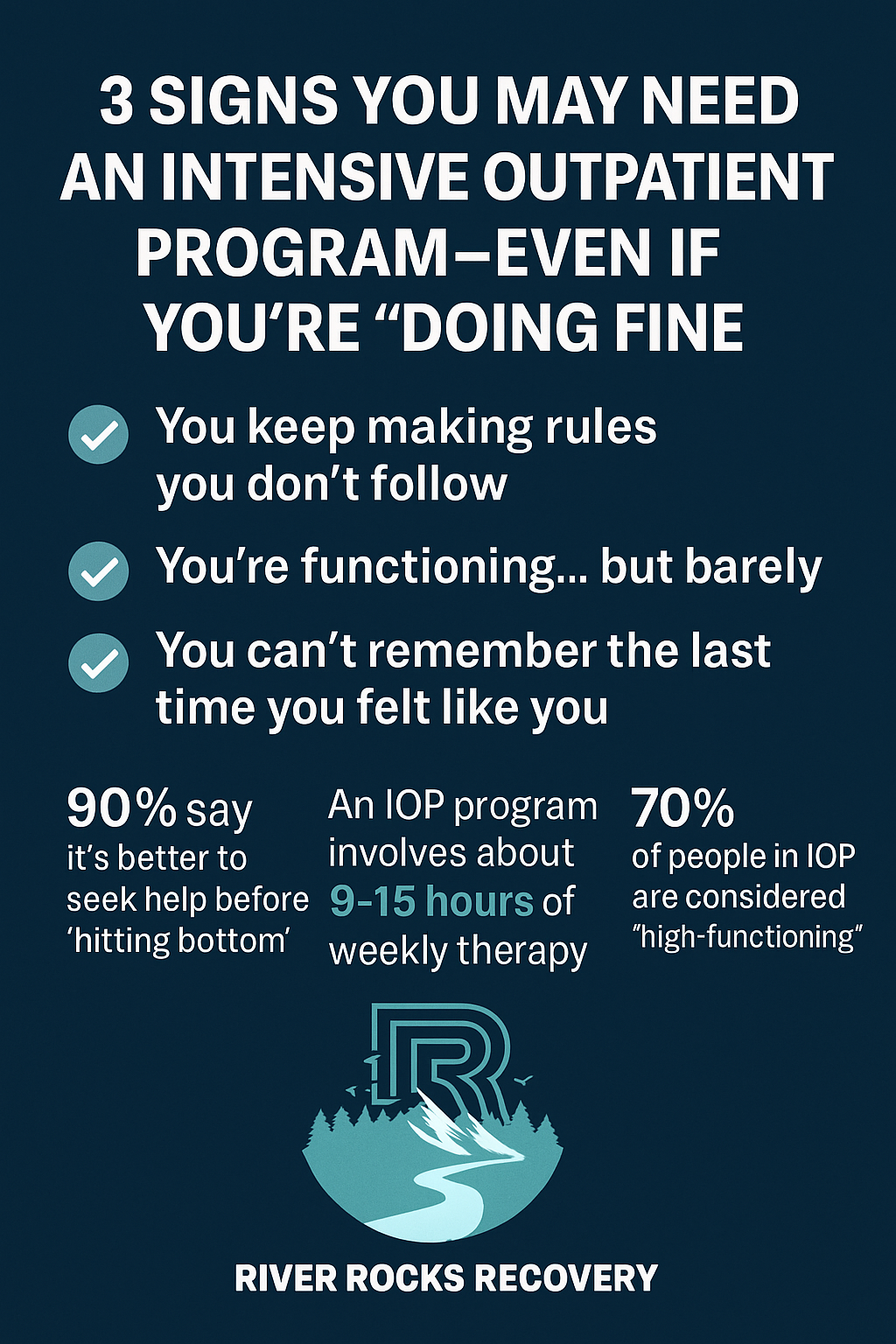 3 SIGNS YOU MAY NEED AN INTENSIVE OUTPATIENT PROGRAM—EVEN IF YOU'RE "DOING FINE

You keep making rules you don't follow

You're functioning... but barely

You can't remember the last time you felt like you

90% say it's better to seek help before 'hitting bottom'

An IOP program involves about 9-15 hours of weekly therapy

70% of people in IOP are considered "high-functioning"

R

RIVER ROCKS RECOVERY